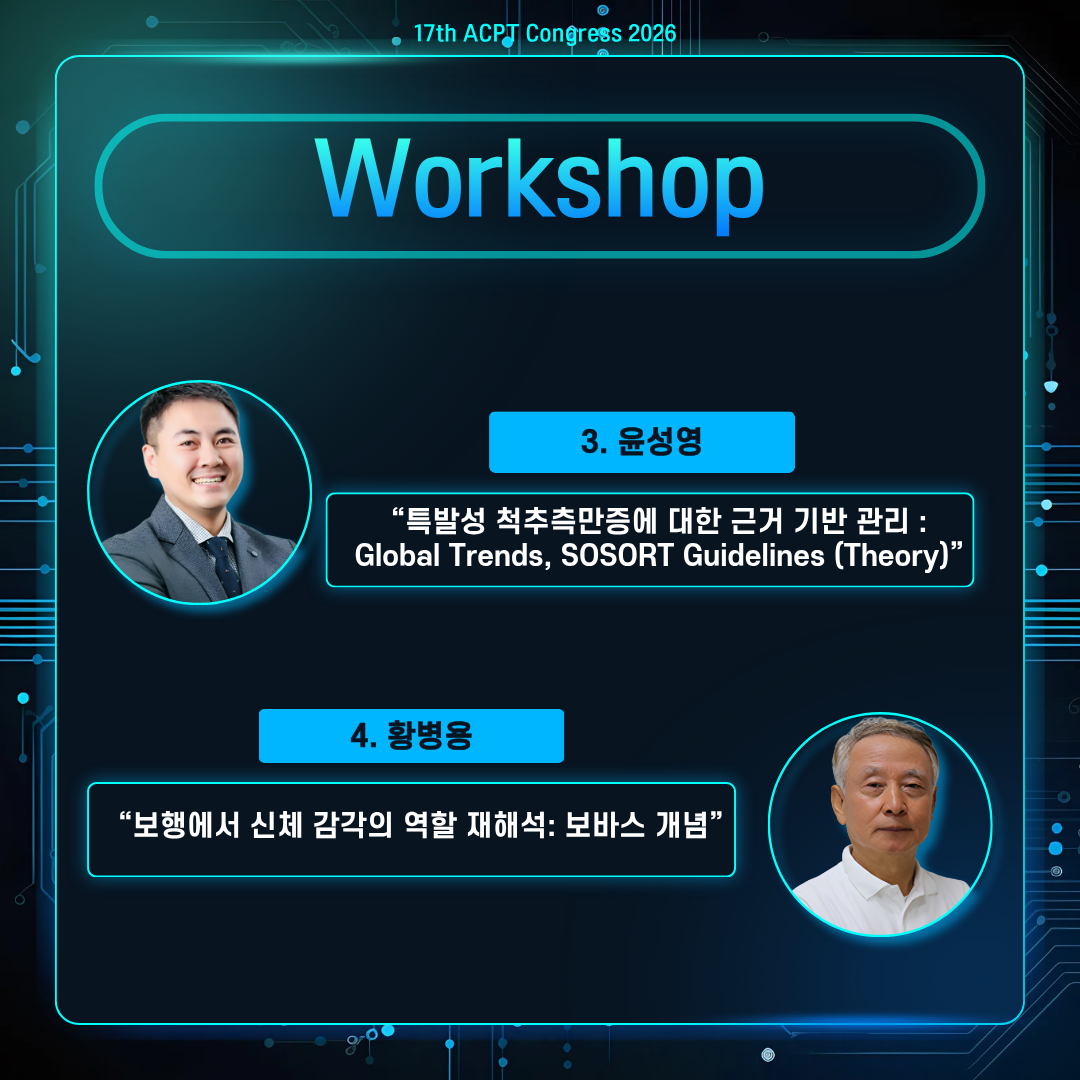 17th ACPT Congress 2026

Workshop

3. 윤성영

“특발성 척추측만증에 대한 근거 기반 관리 : Global Trends, SOSORT Guidelines (Theory)”

4. 황병용

“보행에서 신체 감각의 역할 재해석: 보바스 개념”